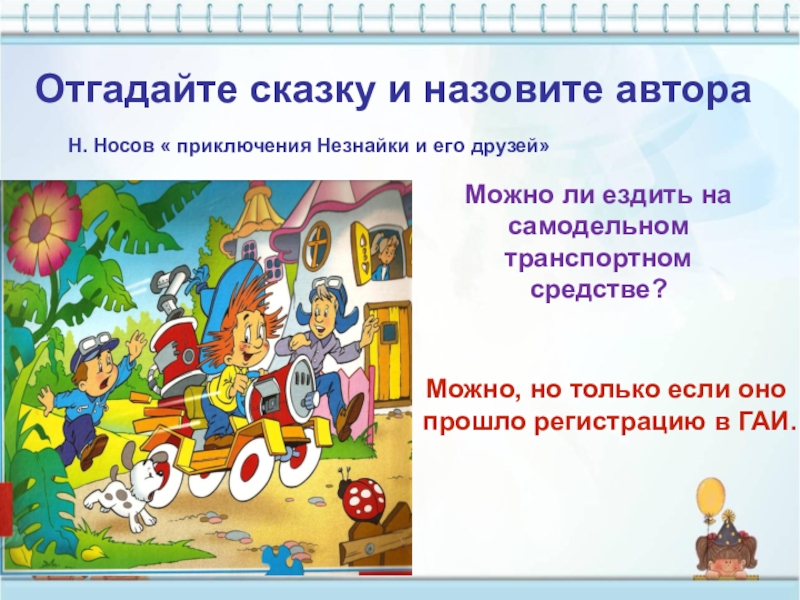 Отгадайте сказку и назовите автора

Н. Носов « приключения Незнайки и его друзей»

Можно ли ездить на самодельном транспортном средстве?

Можно, но только если оно прошло регистрацию в ГАИ.